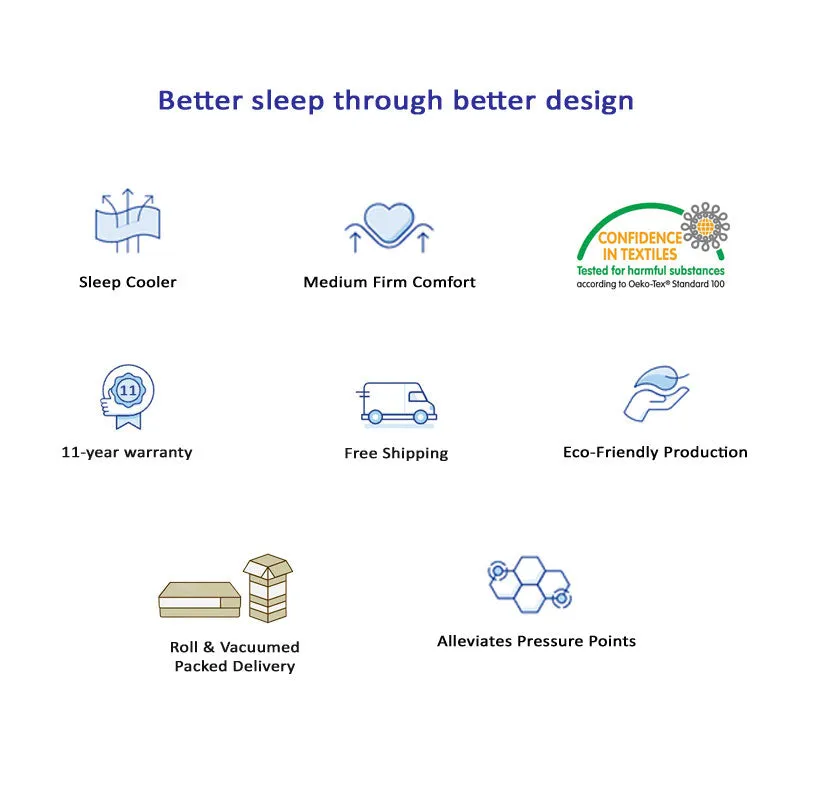 Better sleep through better design

Sleep Cooler

Medium Firm Comfort

CONFIDENCE IN TEXTILES
Tested for harmful substances
according to Oeko-Tex® Standard 100

11

11-year warranty

Free Shipping

Eco-Friendly Production

Roll & Vacuumed Packed Delivery

Alleviates Pressure Points